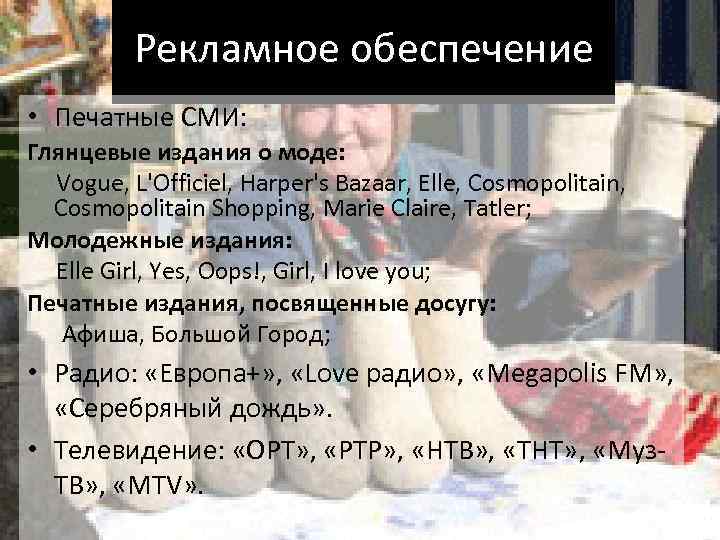 Рекламное обеспечение

• Печатные СМИ:

Глянцевые издания о моде:

Vogue, L'Officiel, Harper's Bazaar, Elle, Cosmopolitain, Cosmopolitain Shopping, Marie Claire, Tatler;

Молодежные издания:

Elle Girl, Yes, Oops!, Girl, I love you;

Печатные издания, посвященные досугу:

Афиша, Большой Город;

• Радио: «Европа+», «Love радио», «Megapolis FM», «Серебряный дождь».

• Телевидение: «ОРТ», «РТР», «НТВ», «ТНТ», «Муз-ТВ», «MTV».